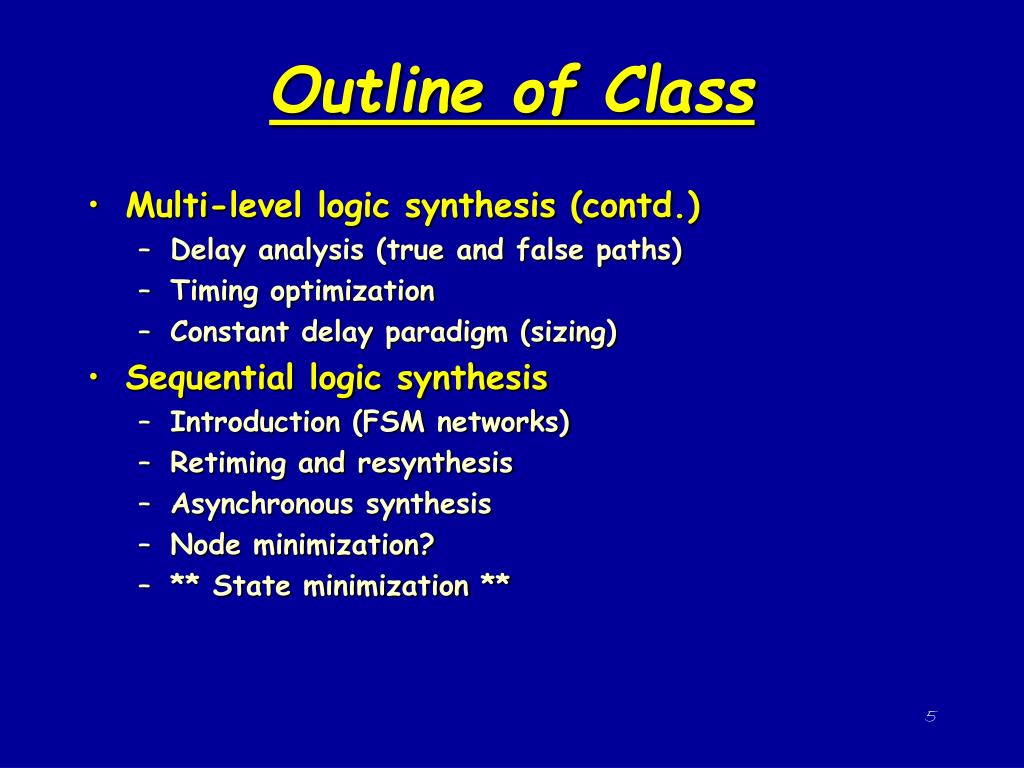 Outline of Class

• Multi-level logic synthesis (contd.)
  – Delay analysis (true and false paths)
  – Timing optimization
  – Constant delay paradigm (sizing)
• Sequential logic synthesis
  – Introduction (FSM networks)
  – Retiming and resynthesis
  – Asynchronous synthesis
  – Node minimization?
  – ** State minimization **

5